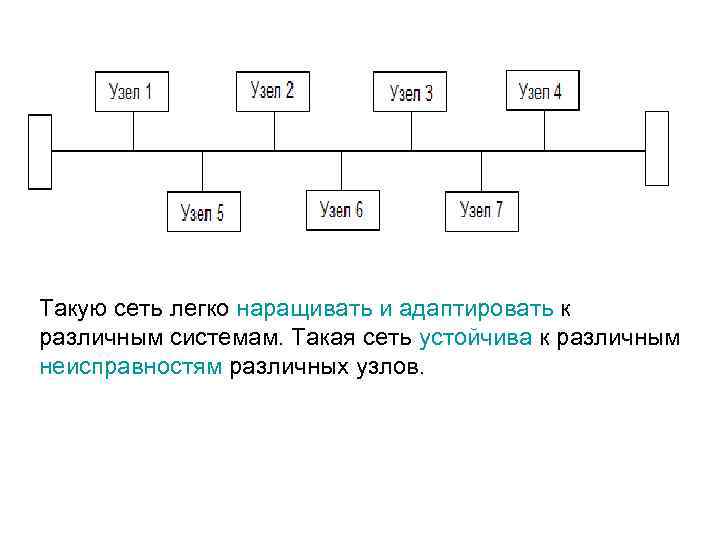 Узел 1
Узел 2
Узел 3
Узел 4
Узел 5
Узел 6
Узел 7

Такую сеть легко наращивать и адаптировать к различным системам. Такая сеть устойчива к различным неисправностям различных узлов.